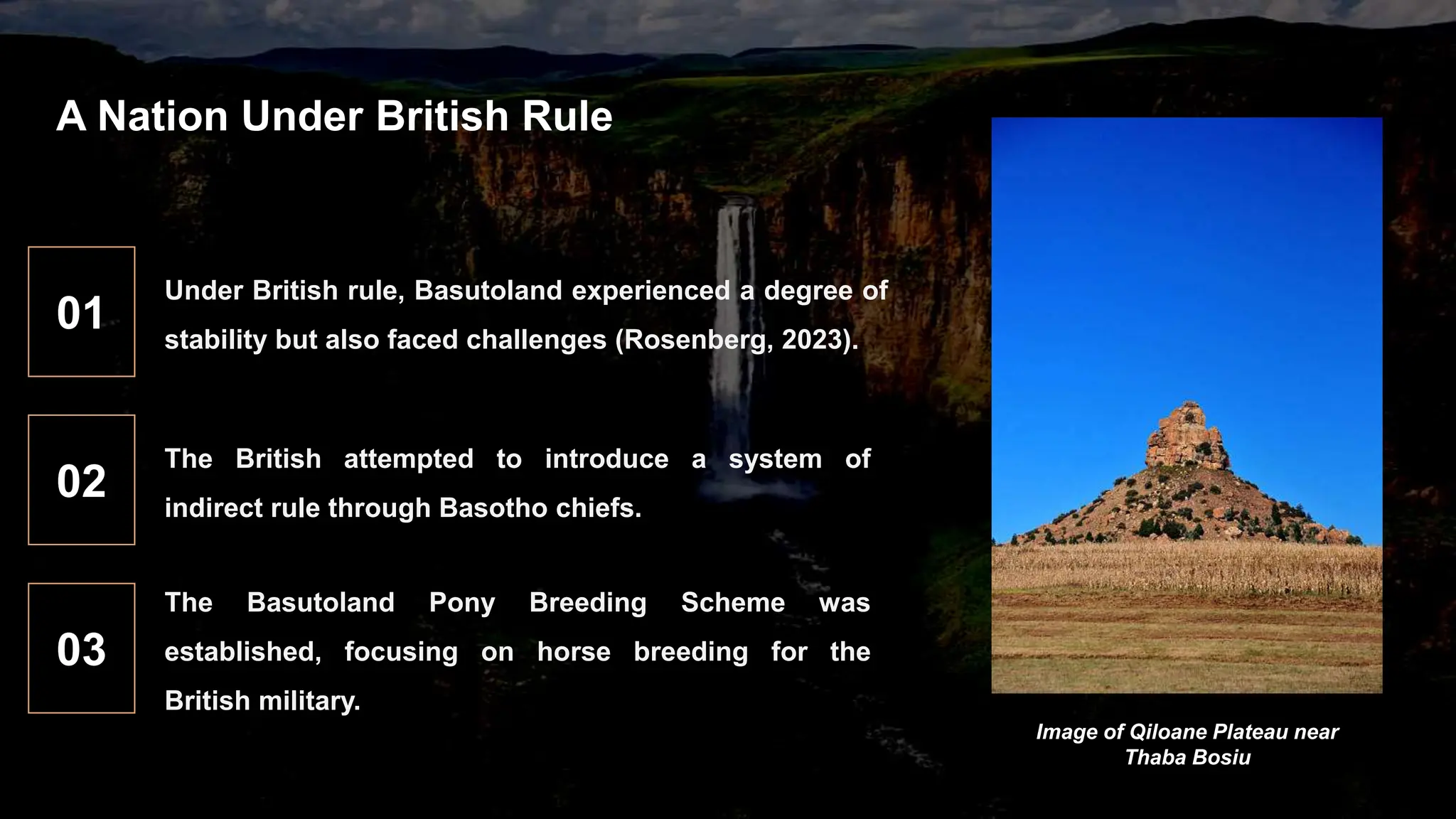 A Nation Under British Rule

01

Under British rule, Basutoland experienced a degree of stability but also faced challenges (Rosenberg, 2023).

02

The British attempted to introduce a system of indirect rule through Basotho chiefs.

03

The Basutoland Pony Breeding Scheme was established, focusing on horse breeding for the British military.

Image of Qiloane Plateau near Thaba Bosiu